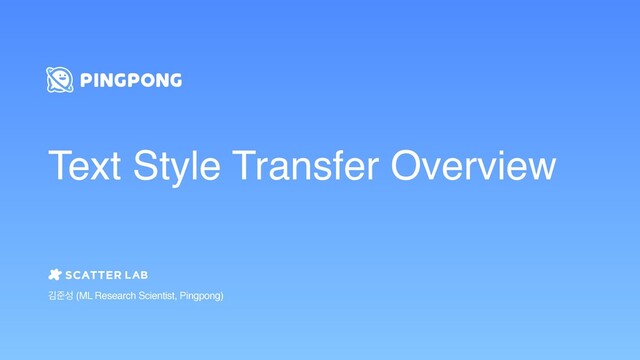 PINGPONG

Text Style Transfer Overview

SCATTER LAB

김준성 (ML Research Scientist, Pingpong)